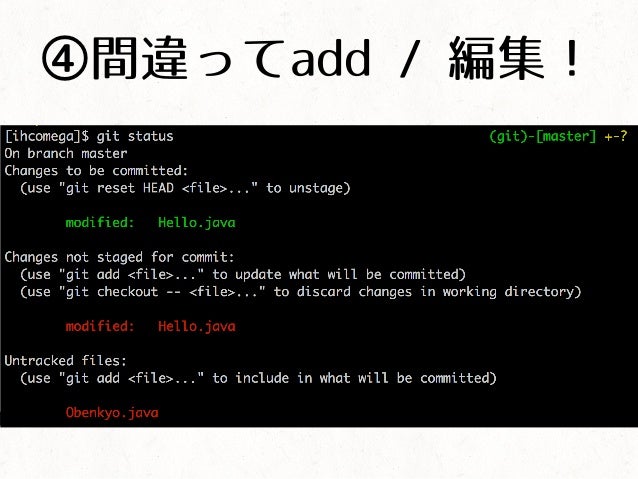 ④間違ってadd / 編集！

[ihcomega]$ git status (git)-[master] +-?
On branch master
Changes to be committed:
(use "git reset HEAD <file>..." to unstage)

modified: Hello.java

Changes not staged for commit:
(use "git add <file>..." to update what will be committed)
(use "git checkout -- <file>..." to discard changes in working directory)

modified: Hello.java

Untracked files:
(use "git add <file>..." to include in what will be committed)

Obenkyo.java